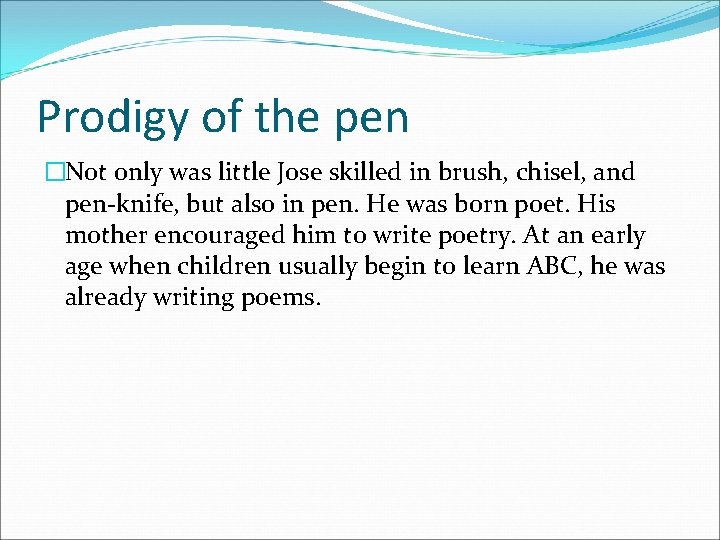 Prodigy of the pen

Not only was little Jose skilled in brush, chisel, and pen-knife, but also in pen. He was born poet. His mother encouraged him to write poetry. At an early age when children usually begin to learn ABC, he was already writing poems.